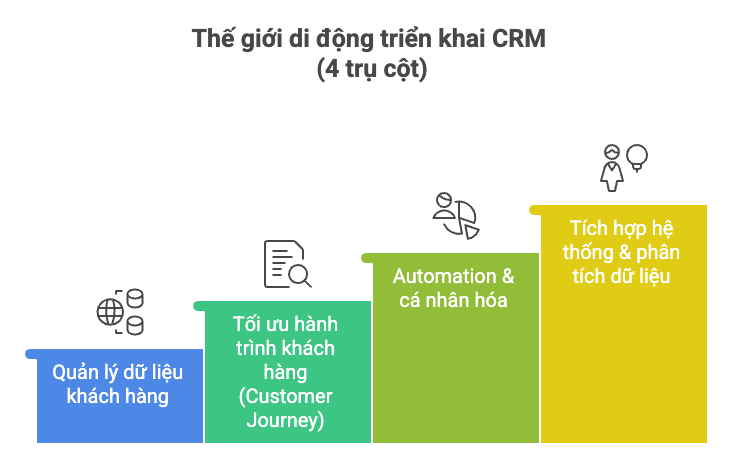 Thế giới di động triển khai CRM
(4 trụ cột)

Quản lý dữ liệu khách hàng

Tối ưu hành trình khách hàng (Customer Journey)

Automation & cá nhân hóa

Tích hợp hệ thống & phân tích dữ liệu